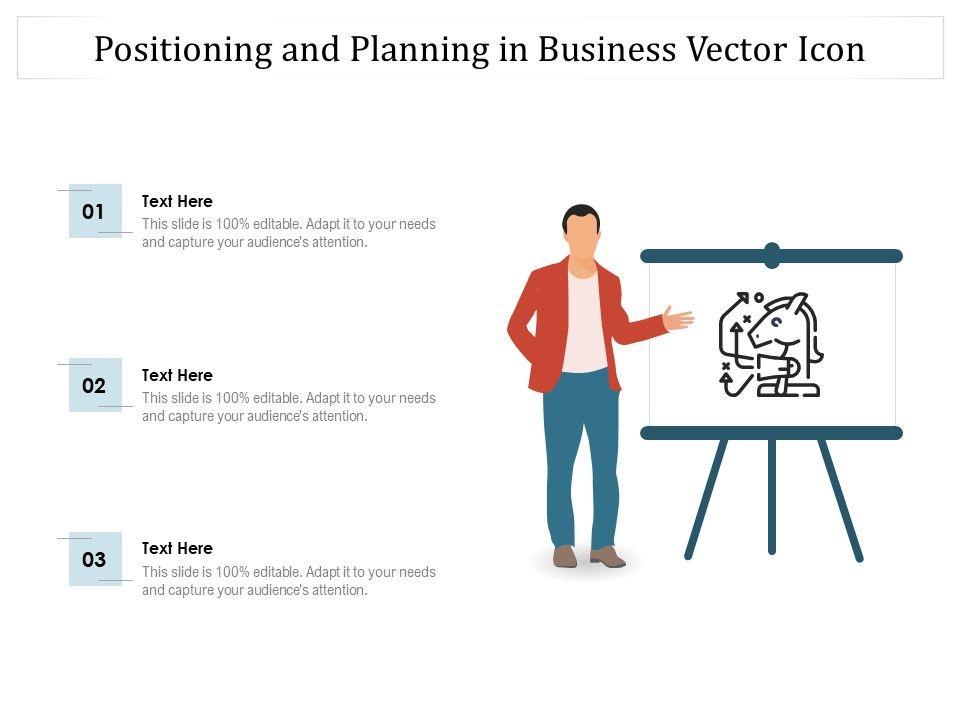 Positioning and Planning in Business Vector Icon

01

Text Here

This slide is 100% editable. Adapt it to your needs and capture your audience's attention.

02

Text Here

This slide is 100% editable. Adapt it to your needs and capture your audience's attention.

03

Text Here

This slide is 100% editable. Adapt it to your needs and capture your audience's attention.